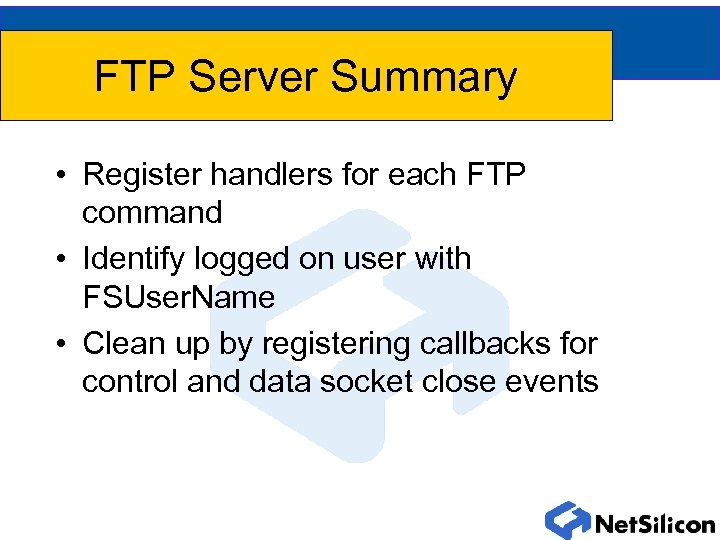 FTP Server Summary

• Register handlers for each FTP command

• Identify logged on user with FSUserName

• Clean up by registering callbacks for control and data socket close events

NetSilicon